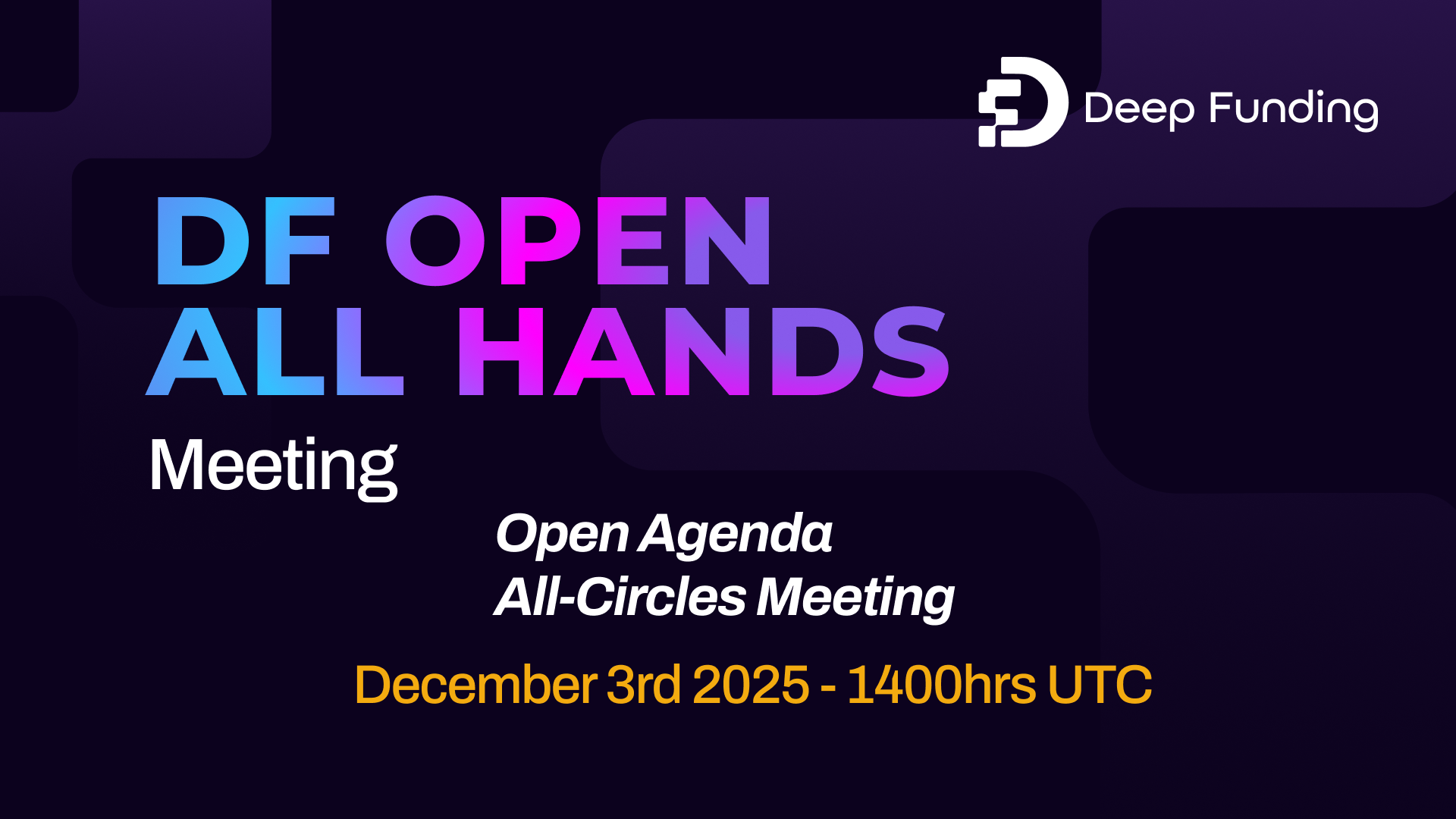 Deep Funding

DF OPEN
ALL HANDS
Meeting

Open Agenda
All-Circles Meeting

December 3rd 2025 - 1400hrs UTC